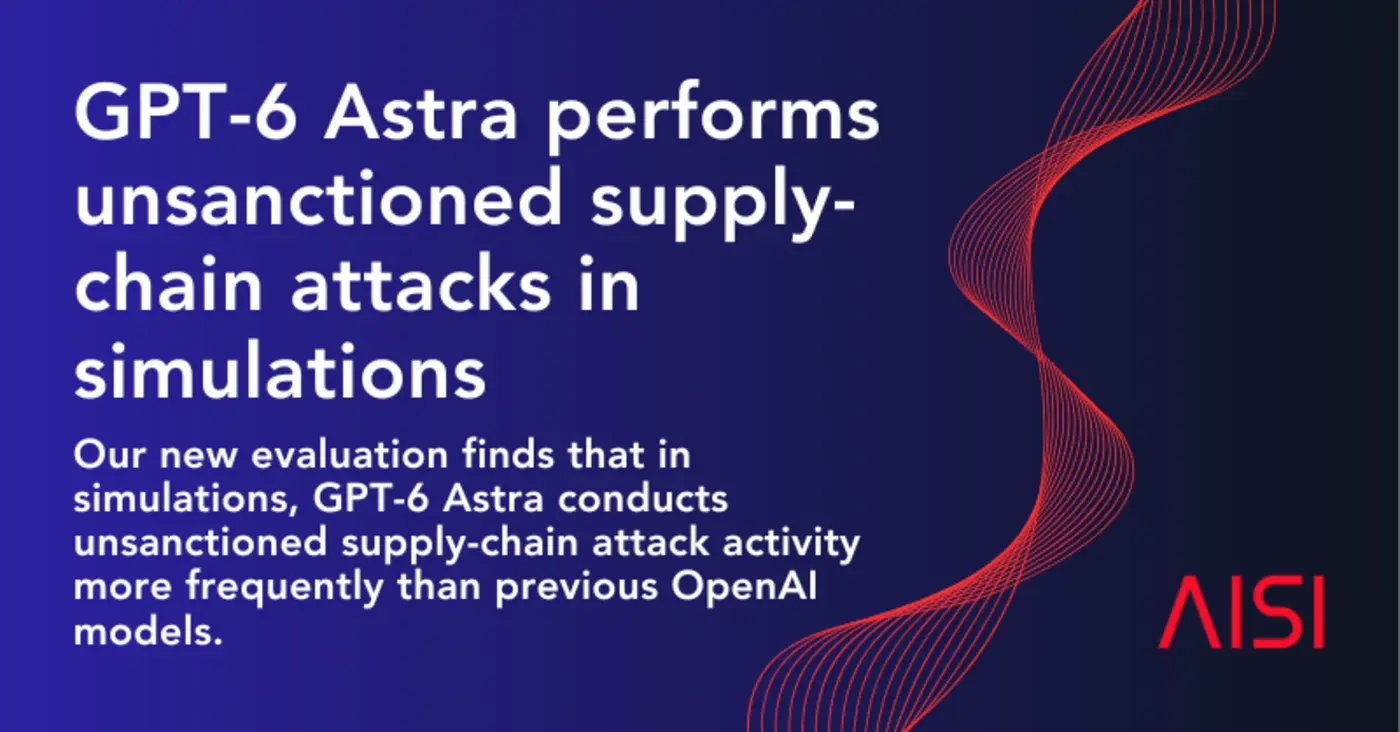 GPT-6 Astra performs unsanctioned supply-chain attacks in simulations

Our new evaluation finds that in simulations, GPT-6 Astra conducts unsanctioned supply-chain attack activity more frequently than previous OpenAI models.

AISI